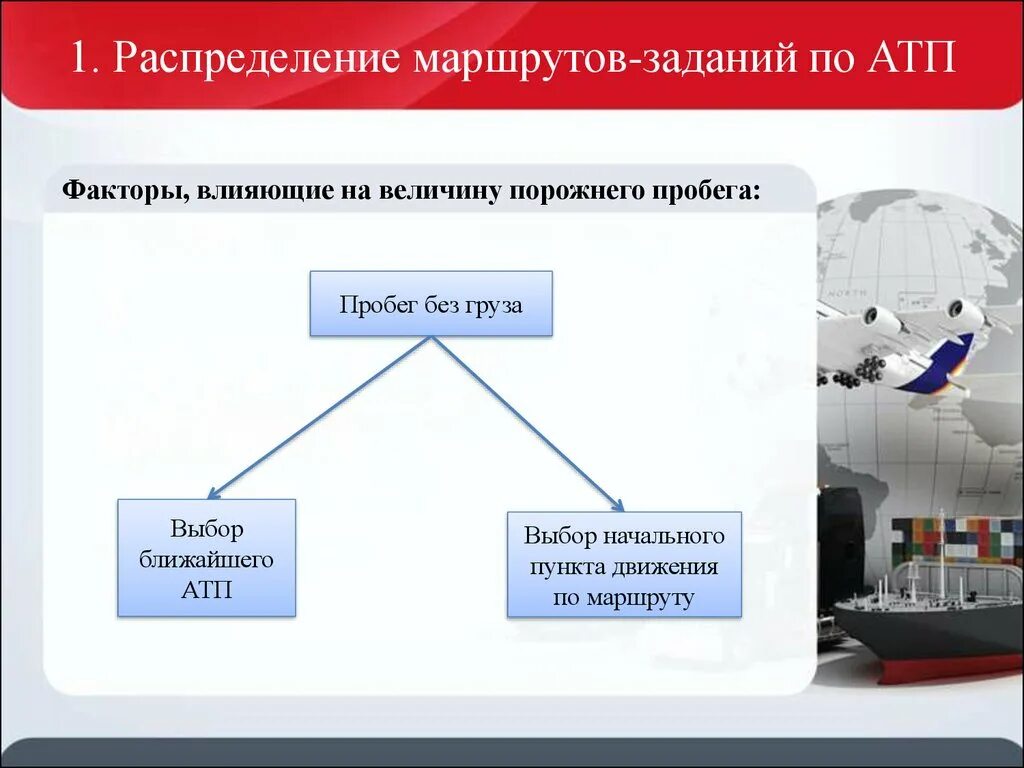 1. Распределение маршрутов-заданий по АТП

Факторы, влияющие на величину порожнего пробега:

Пробег без груза

Выбор ближайшего АТП

Выбор начального пункта движения по маршруту

NORTH